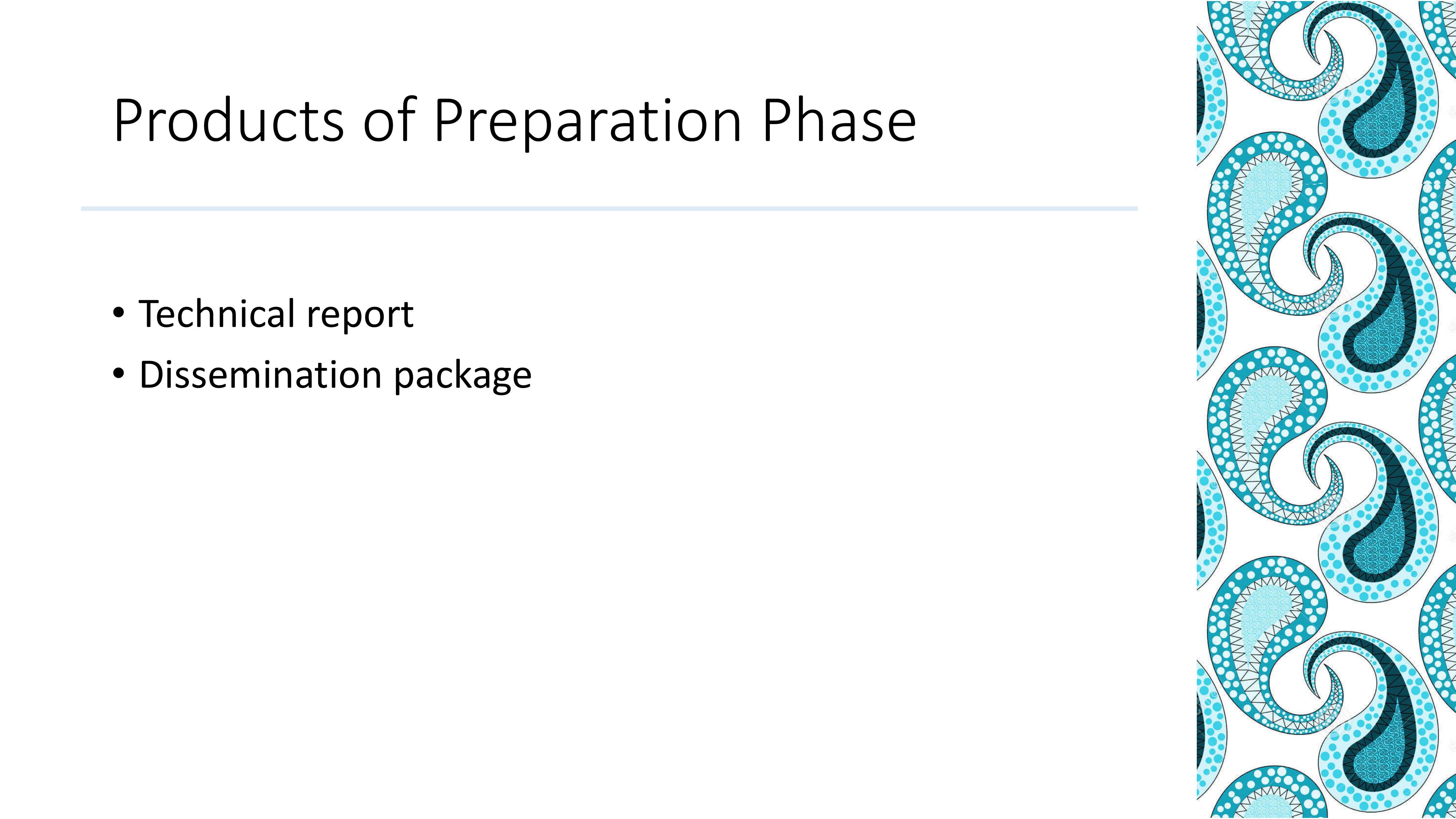 Products of Preparation Phase

• Technical report
• Dissemination package